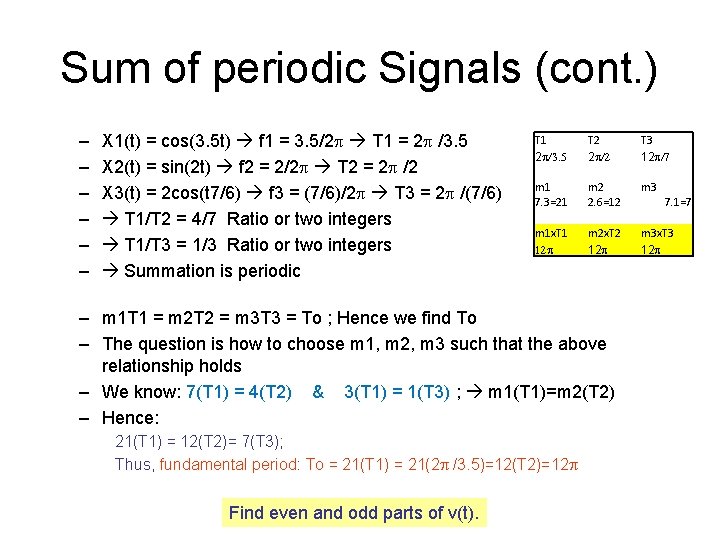 Sum of periodic Signals (cont.)

– X1(t) = cos(3.5t) → f1 = 3.5/2π → T1 = 2π /3.5
– X2(t) = sin(2t) → f2 = 2/2π → T2 = 2π /2
– X3(t) = 2cos(t7/6) → f3 = (7/6)/2π → T3 = 2π /(7/6)
– → T1/T2 = 4/7 Ratio or two integers
– → T1/T3 = 1/3 Ratio or two integers
– → Summation is periodic

| T1 | T2 | T3 |
|---|---|---|
| 2π/3.5 | 2π/2 | 12π/7 |
| m1 | m2 | m3 |
| 7.3=21 | 2.6=12 | 7.1=7 |
| m1xT1 | m2xT2 | m3xT3 |
| 12π | 12π | 12π |

– m1T1 = m2T2 = m3T3 = To ; Hence we find To
– The question is how to choose m1, m2, m3 such that the above relationship holds
– We know: 7(T1) = 4(T2) & 3(T1) = 1(T3) ; → m1(T1)=m2(T2)
– Hence:
21(T1) = 12(T2)= 7(T3);
Thus, fundamental period: To = 21(T1) = 21(2π /3.5)=12(T2)=12π

Find even and odd parts of v(t).